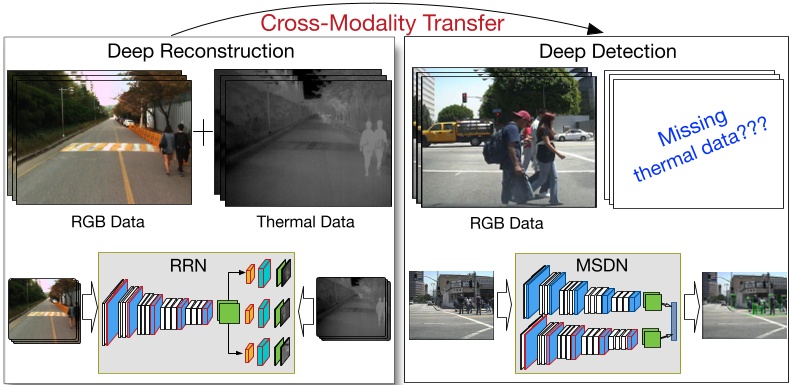 Cross-Modality Transfer

Deep Reconstruction

RGB Data

Thermal Data

RRN

Deep Detection

Missing thermal data???

RGB Data

MSDN